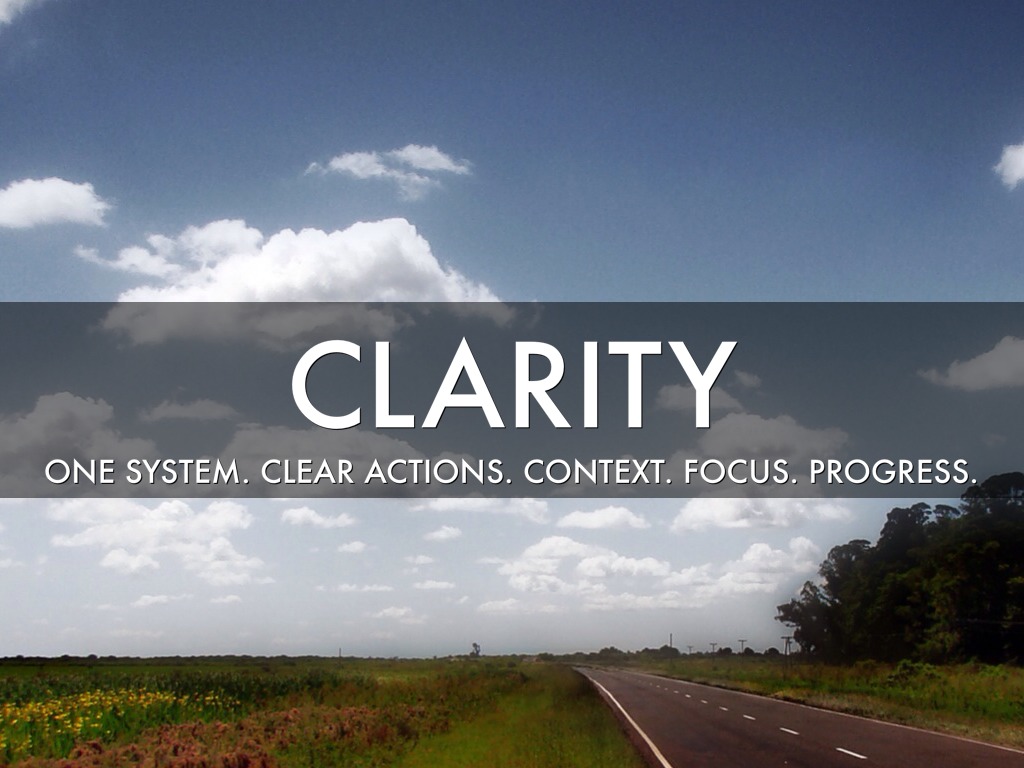 CLARITY

ONE SYSTEM. CLEAR ACTIONS. CONTEXT. FOCUS. PROGRESS.